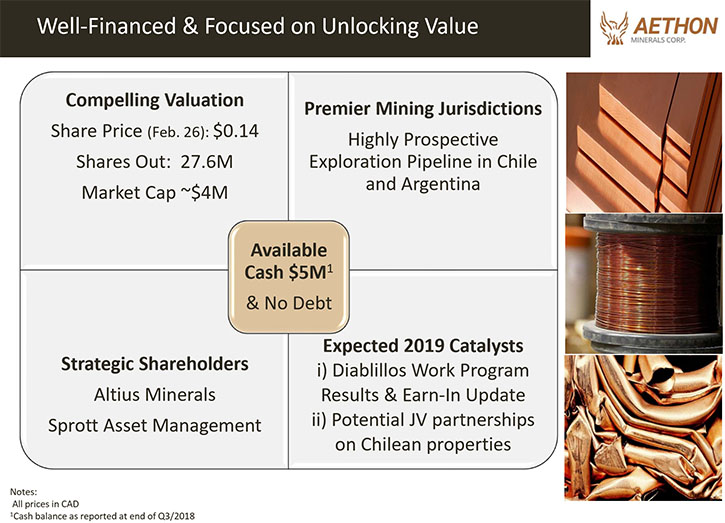 Well-Financed & Focused on Unlocking Value

AETHON
MINERALS CORP.

Compelling Valuation
Share Price (Feb. 26): \$0.14
Shares Out: 27.6M
Market Cap ~\$4M

Premier Mining Jurisdictions
Highly Prospective Exploration Pipeline in Chile and Argentina

Available Cash \$5M$^1$
& No Debt

Strategic Shareholders
Altius Minerals
Sprott Asset Management

Expected 2019 Catalysts
i) Diablillos Work Program Results & Earn-In Update
ii) Potential JV partnerships on Chilean properties

Notes:
All prices in CAD
$^1$Cash balance as reported at end of Q3/2018